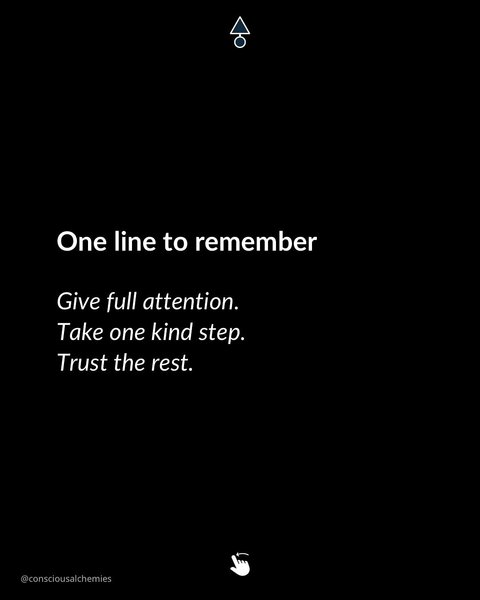 One line to remember

Give full attention.
Take one kind step.
Trust the rest.

@consciousalchemies